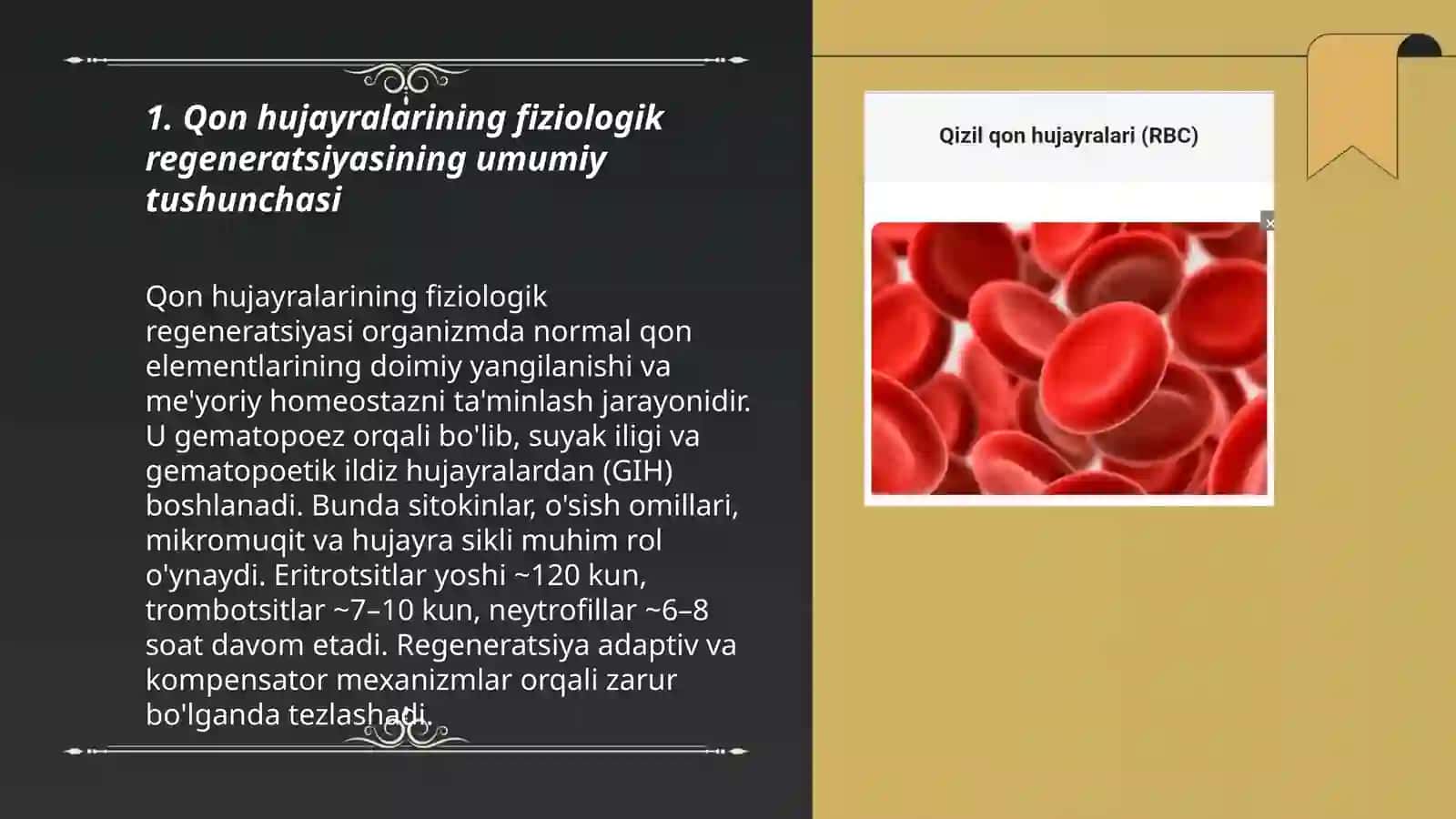 1. Qon hujayralarining fiziologik regeneratsiyasining umumiy tushunchasi

Qon hujayralarining fiziologik regeneratsiyasi organizmda normal qon elementlarining doimiy yangilanishi va me'yoriy homeostazni ta'minlash jarayonidir. U gematopoez orqali bo'lib, suyak iligi va gematopoetik ildiz hujayralardan (GIH) boshlanadi. Bunda sitokinlar, o'sish omillari, mikromuqit va hujayra sikli muhim rol o'ynaydi. Eritrotsitlar yoshi ~120 kun, trombotsitlar ~7–10 kun, neytrofillar ~6–8 soat davom etadi. Regeneratsiya adaptiv va kompensator mexanizmlar orqali zarur bo'lganda tezlashadi.

Qizil qon hujayralari (RBC)

×